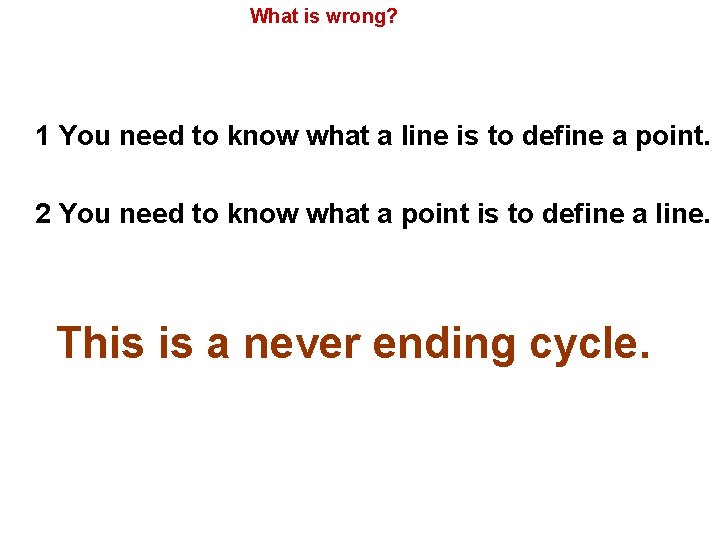 What is wrong?

1 You need to know what a line is to define a point.

2 You need to know what a point is to define a line.

This is a never ending cycle.